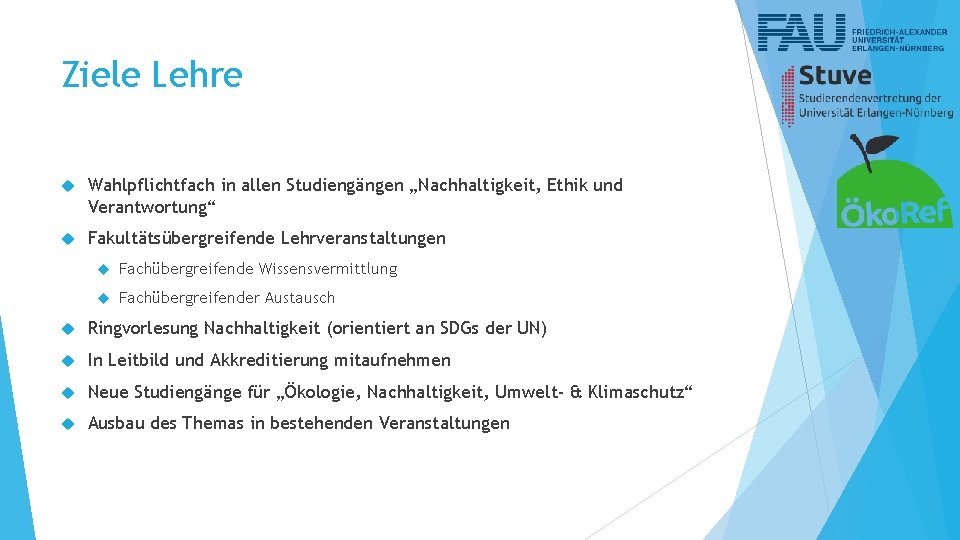 Ziele Lehre

FAU FRIEDRICH-ALEXANDER UNIVERSITÄT ERLANGEN-NÜRNBERG

Stuve Studierendenvertretung der Universität Erlangen-Nürnberg

ÖkoRef

Wahlpflichtfach in allen Studiengängen „Nachhaltigkeit, Ethik und Verantwortung“

Fakultätsübergreifende Lehrveranstaltungen

Fachübergreifende Wissensvermittlung

Fachübergreifender Austausch

Ringvorlesung Nachhaltigkeit (orientiert an SDGs der UN)

In Leitbild und Akkreditierung mitaufnehmen

Neue Studiengänge für „Ökologie, Nachhaltigkeit, Umwelt- & Klimaschutz“

Ausbau des Themas in bestehenden Veranstaltungen